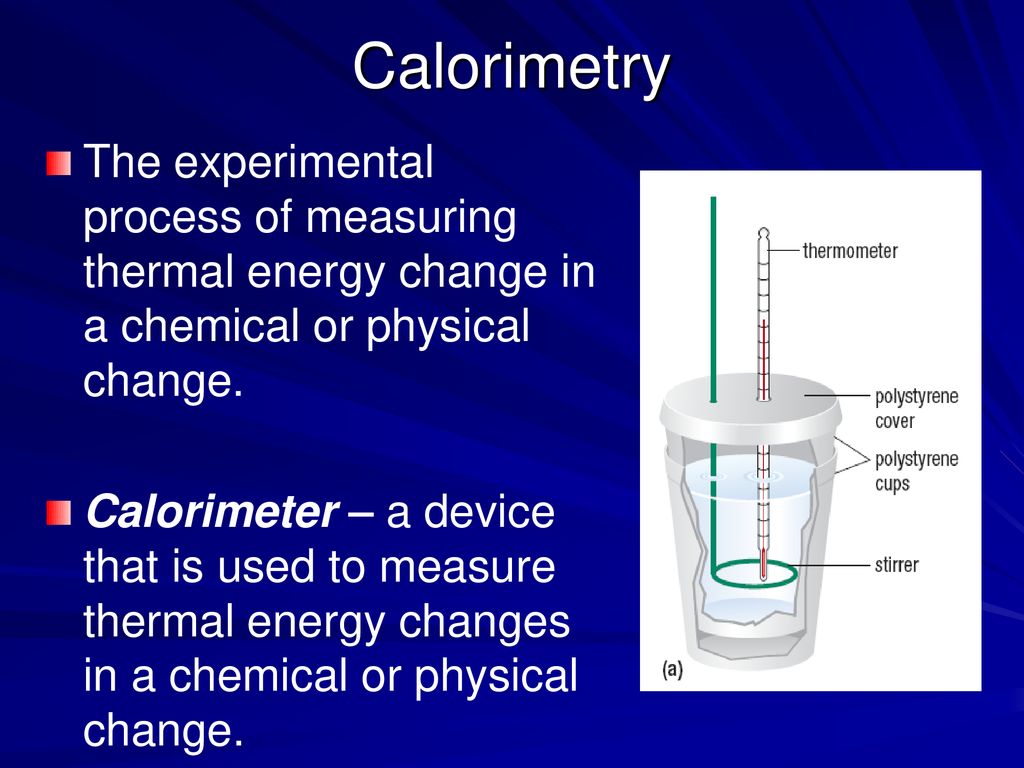 Calorimetry

The experimental process of measuring thermal energy change in a chemical or physical change.

Calorimeter – a device that is used to measure thermal energy changes in a chemical or physical change.

thermometer

polystyrene cover

polystyrene cups

stirrer

(a)